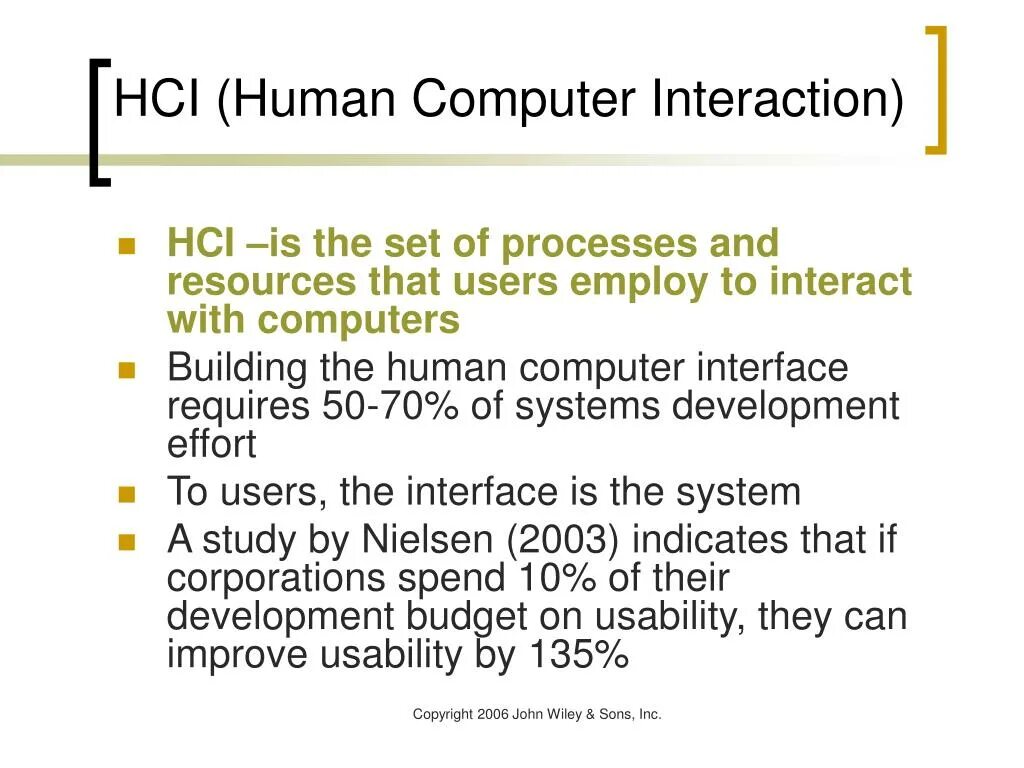 HCI (Human Computer Interaction)

- HCI –is the set of processes and resources that users employ to interact with computers
- Building the human computer interface requires 50-70% of systems development effort
- To users, the interface is the system
- A study by Nielsen (2003) indicates that if corporations spend 10% of their development budget on usability, they can improve usability by 135%

Copyright 2006 John Wiley & Sons, Inc.